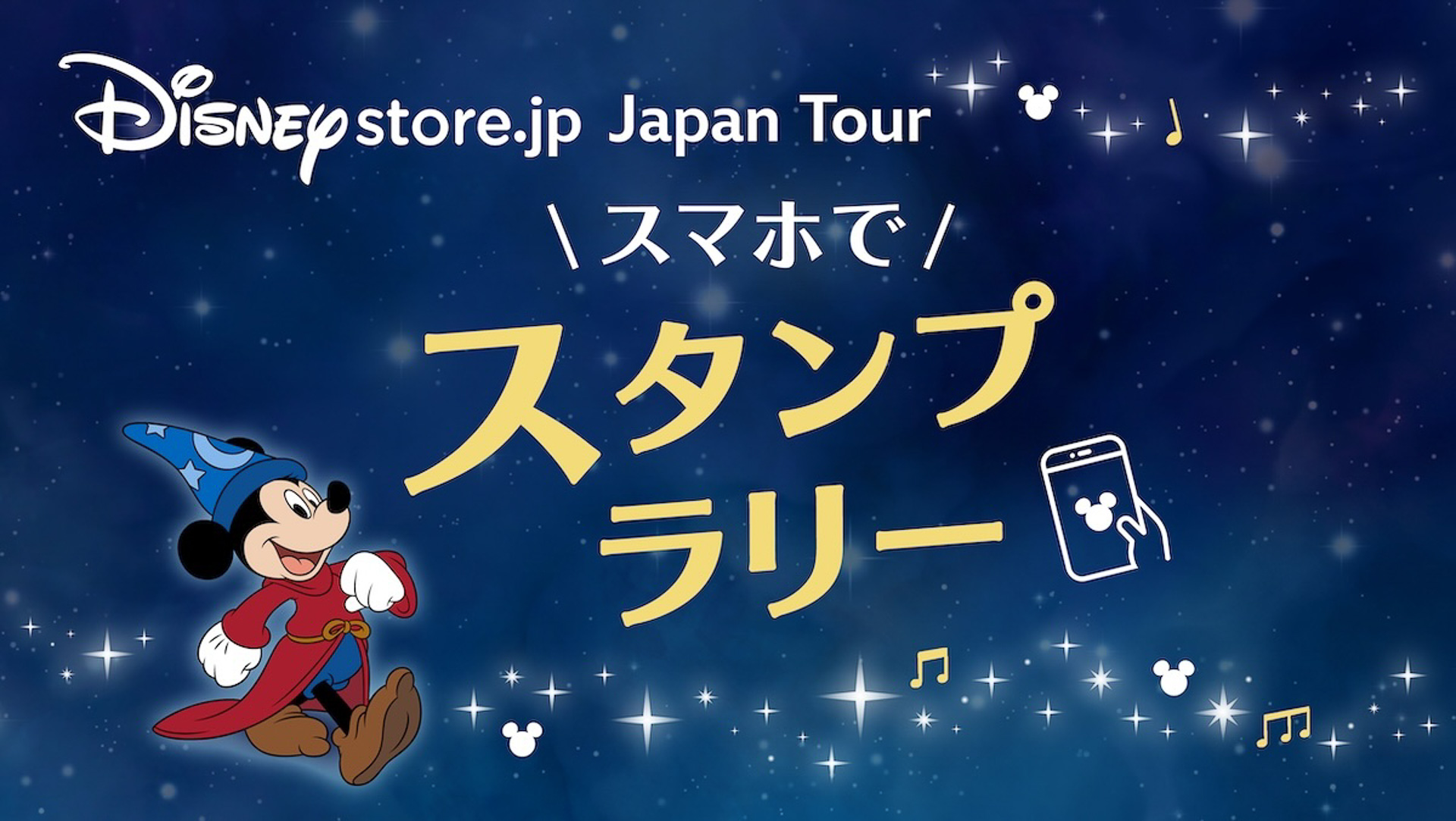 Disney store.jp Japan Tour

\ スマホで /

スタンプ
ラリー